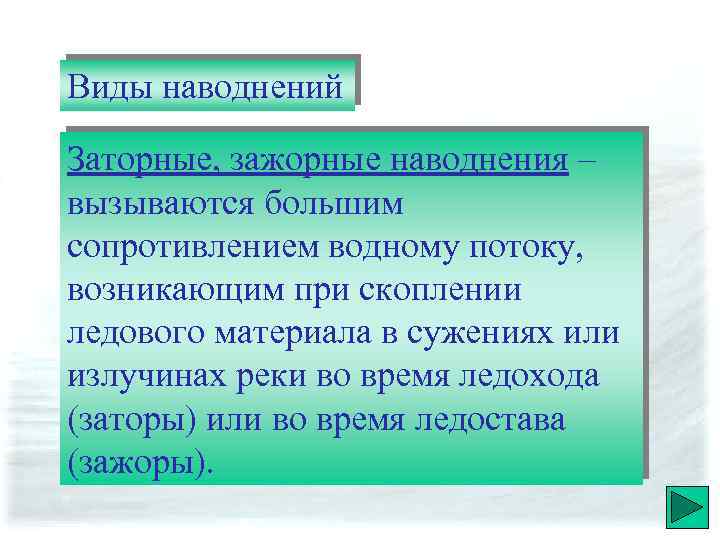 Виды наводнений

Заторные, зажорные наводнения – вызываются большим сопротивлением водному потоку, возникающим при скоплении ледового материала в сужениях или излучинах реки во время ледохода (заторы) или во время ледостава (зажоры).